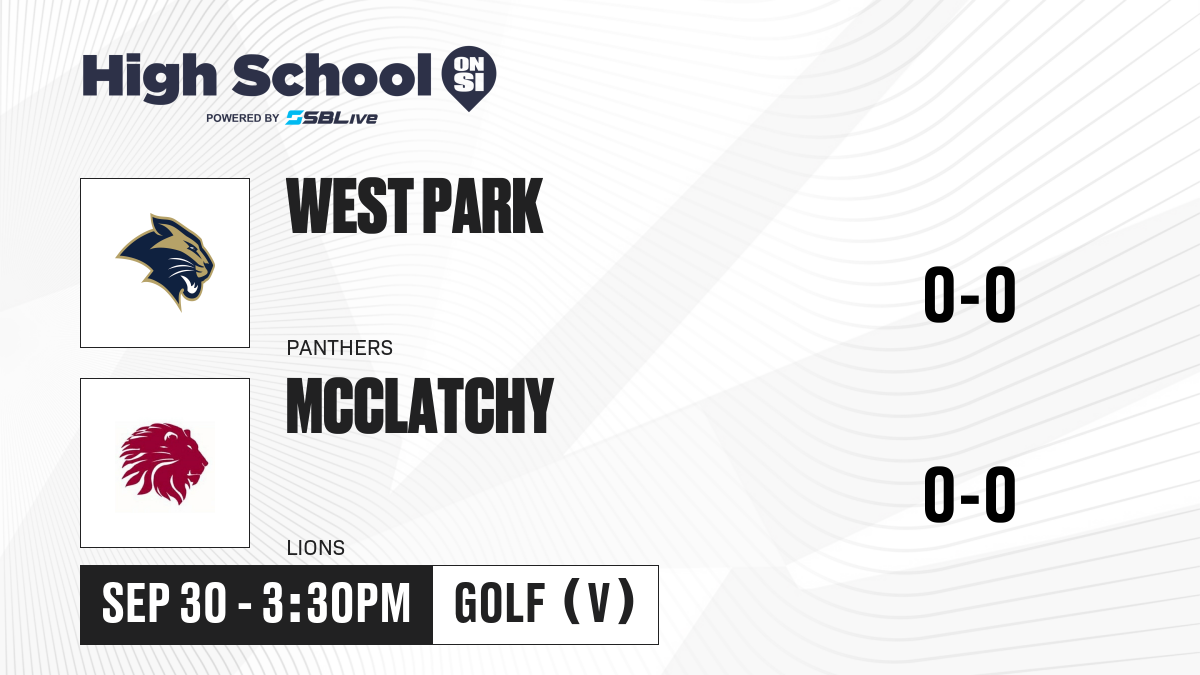 High School ON SI
POWERED BY SBLive

WEST PARK

PANTHERS

0-0

MCCLATCHY

LIONS

0-0

SEP 30 - 3:30PM

GOLF (V)